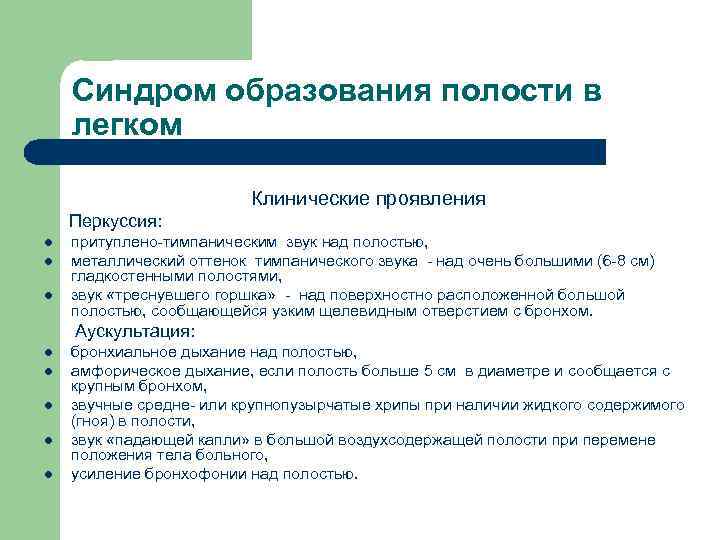 Синдром образования полости в легком

Клинические проявления

Перкуссия:

- притуплено-тимпаническим звук над полостью,
- металлический оттенок тимпанического звука - над очень большими (6-8 см) гладкостенными полостями,
- звук «треснувшего горшка» - над поверхностно расположенной большой полостью, сообщающейся узким щелевидным отверстием с бронхом.

Аускультация:

- бронхиальное дыхание над полостью,
- амфорическое дыхание, если полость больше 5 см в диаметре и сообщается с крупным бронхом,
- звучные средне- или крупнопузырчатые хрипы при наличии жидкого содержимого (гноя) в полости,
- звук «падающей капли» в большой воздухсодержащей полости при перемене положения тела больного,
- усиление бронхофонии над полостью.